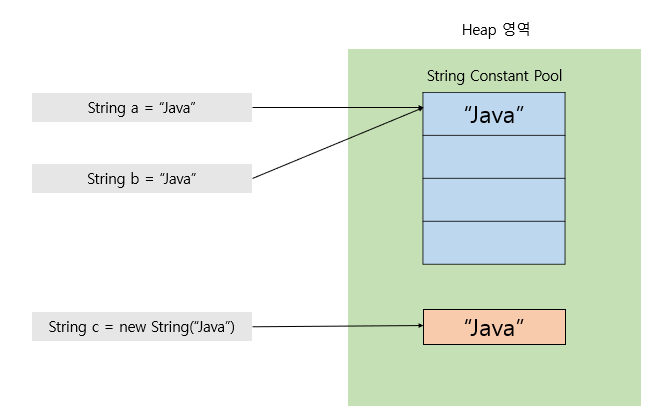 Heap 영역

String Constant Pool

String a = “Java”

“Java”

String b = “Java”

String c = new String(“Java”)

“Java”